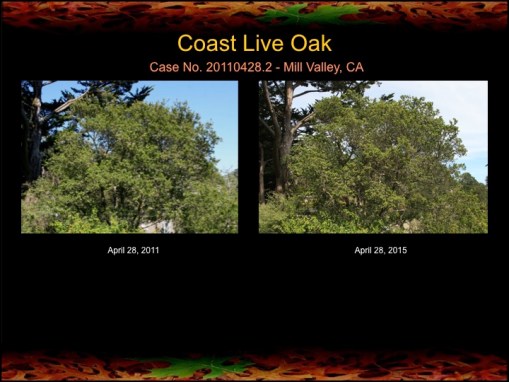 Coast Live Oak

Case No. 20110428.2 - Mill Valley, CA

April 28, 2011

April 28, 2015